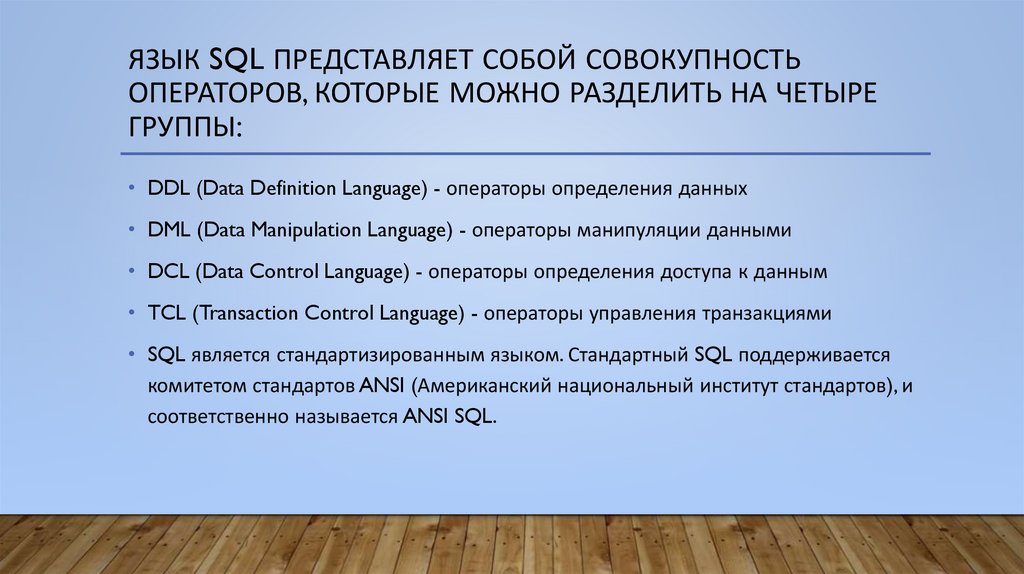 ЯЗЫК SQL ПРЕДСТАВЛЯЕТ СОБОЙ СОВОКУПНОСТЬ ОПЕРАТОРОВ, КОТОРЫЕ МОЖНО РАЗДЕЛИТЬ НА ЧЕТЫРЕ ГРУППЫ:

• DDL (Data Definition Language) - операторы определения данных

• DML (Data Manipulation Language) - операторы манипуляции данными

• DCL (Data Control Language) - операторы определения доступа к данным

• TCL (Transaction Control Language) - операторы управления транзакциями

• SQL является стандартизированным языком. Стандартный SQL поддерживается комитетом стандартов ANSI (Американский национальный институт стандартов), и соответственно называется ANSI SQL.